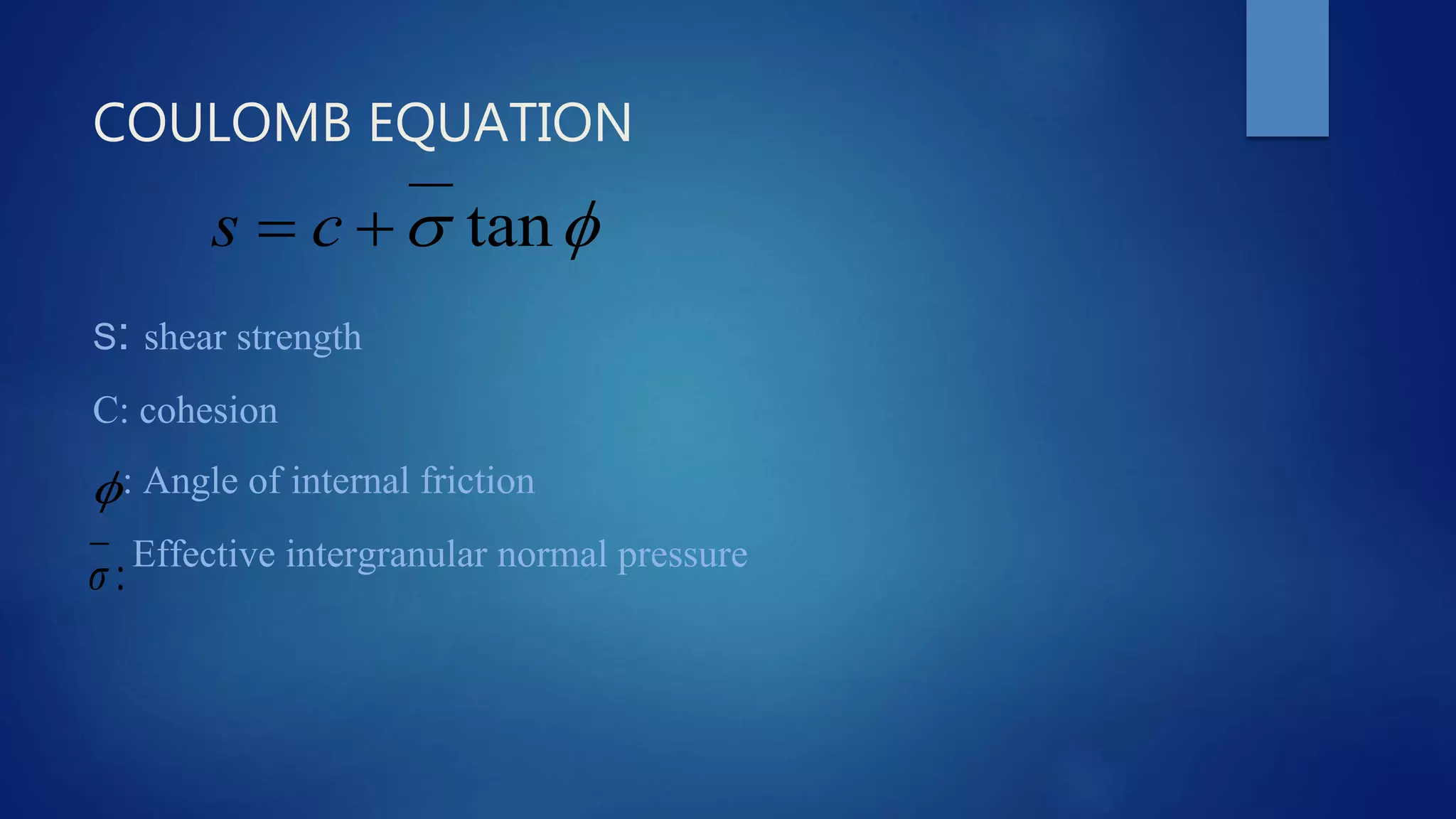 COULOMB EQUATION

$s = c + \overline{\sigma} \tan \phi$

S: shear strength

C: cohesion

$\phi$: Angle of internal friction

$\overline{\sigma}$: Effective intergranular normal pressure